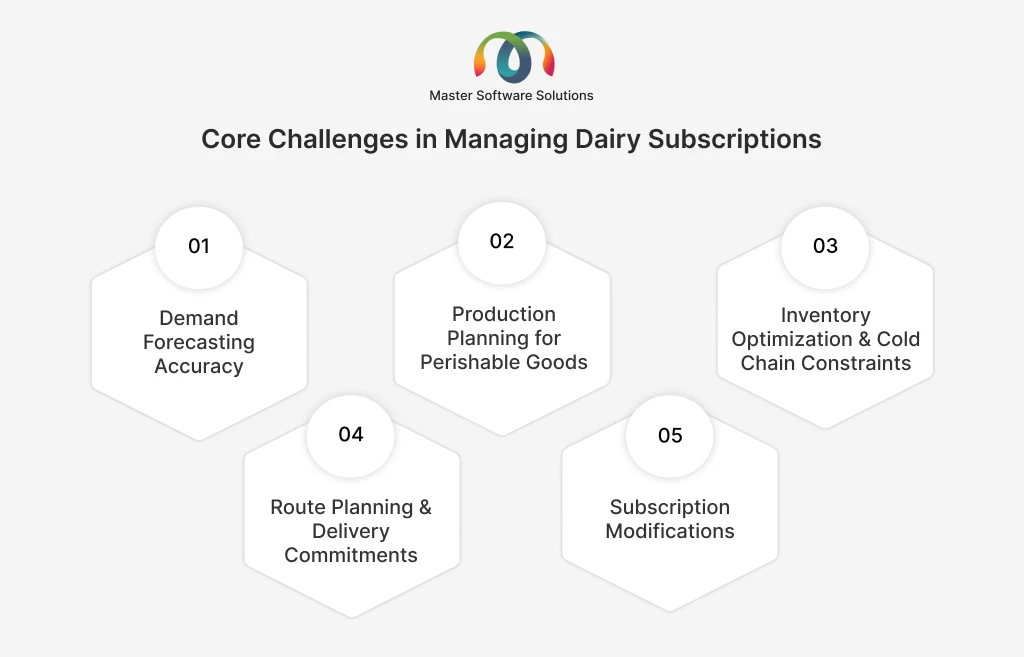 Master Software Solutions

Core Challenges in Managing Dairy Subscriptions

01
Demand Forecasting Accuracy

02
Production Planning for Perishable Goods

03
Inventory Optimization & Cold Chain Constraints

04
Route Planning & Delivery Commitments

05
Subscription Modifications